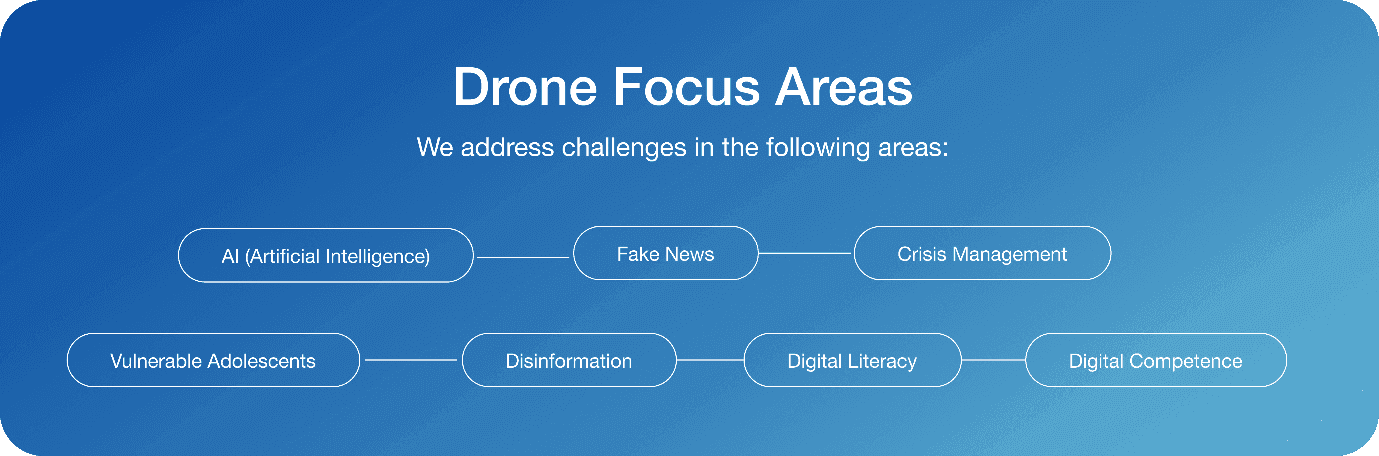 Drone Focus Areas

We address challenges in the following areas:

AI (Artificial Intelligence)

Fake News

Crisis Management

Vulnerable Adolescents

Disinformation

Digital Literacy

Digital Competence